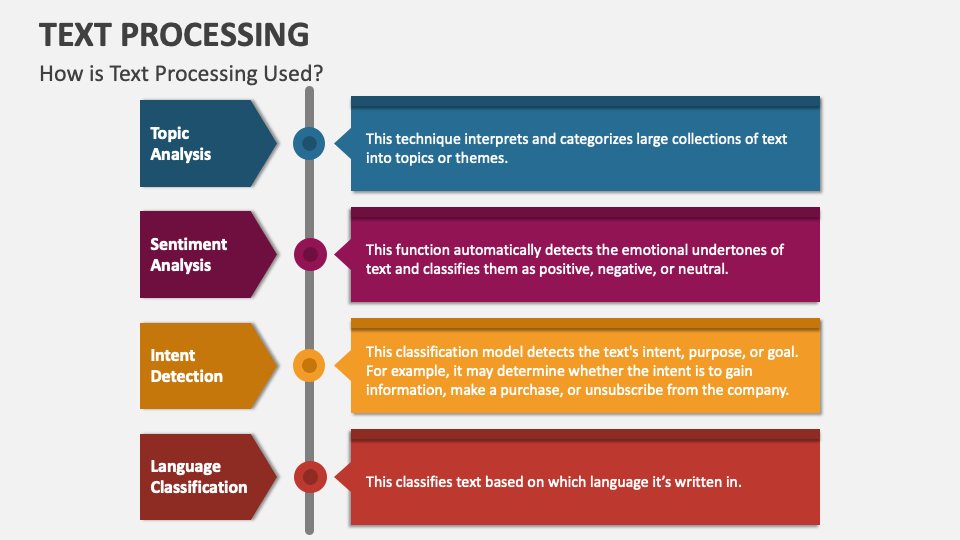 TEXT PROCESSING

How is Text Processing Used?

Topic Analysis

This technique interprets and categorizes large collections of text into topics or themes.

Sentiment Analysis

This function automatically detects the emotional undertones of text and classifies them as positive, negative, or neutral.

Intent Detection

This classification model detects the text's intent, purpose, or goal. For example, it may determine whether the intent is to gain information, make a purchase, or unsubscribe from the company.

Language Classification

This classifies text based on which language it's written in.